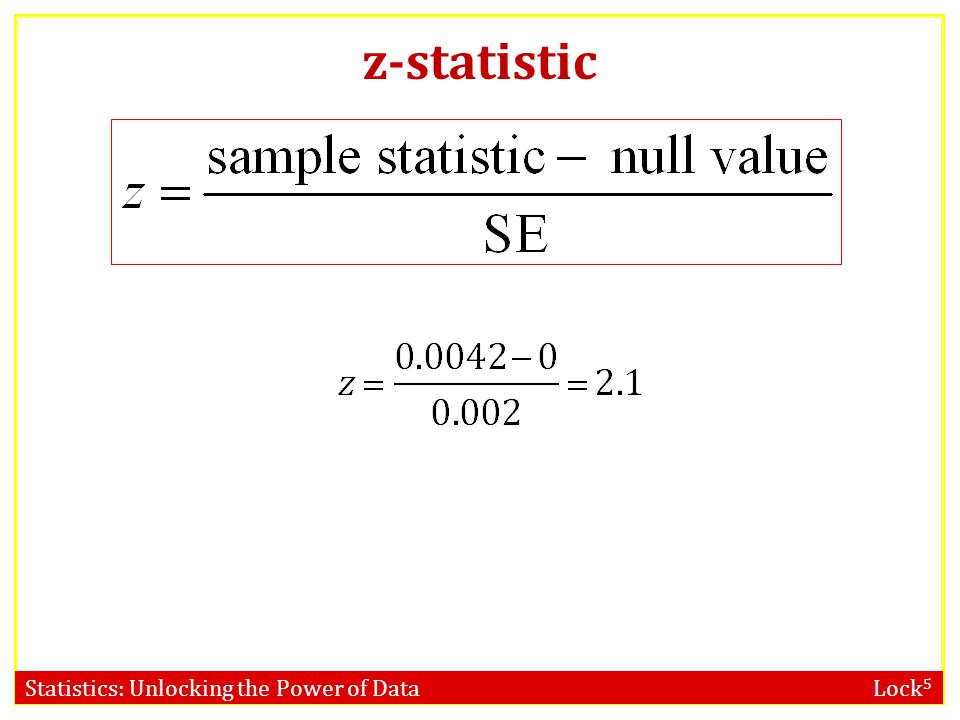 z-statistic

$z = \frac{\text{sample statistic} - \text{null value}}{\text{SE}}$

$z = \frac{0.0042 - 0}{0.002} = 2.1$

Statistics: Unlocking the Power of Data

Lock$^5$